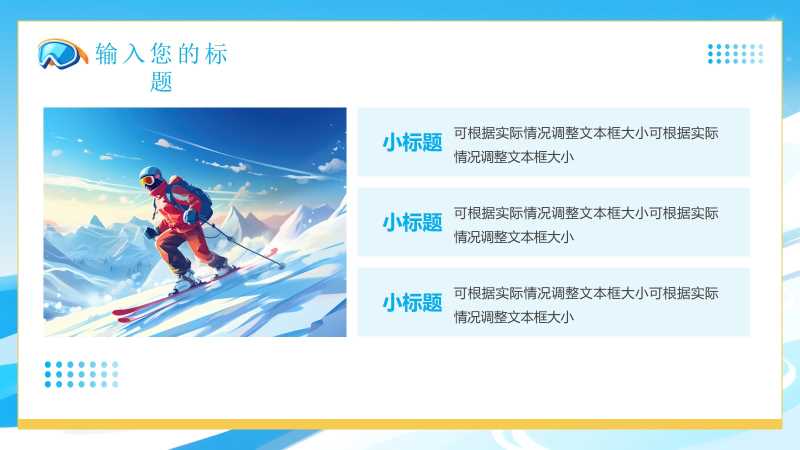 输入您的标题

小标题 可根据实际情况调整文本框大小可根据实际情况调整文本框大小

小标题 可根据实际情况调整文本框大小可根据实际情况调整文本框大小

小标题 可根据实际情况调整文本框大小可根据实际情况调整文本框大小